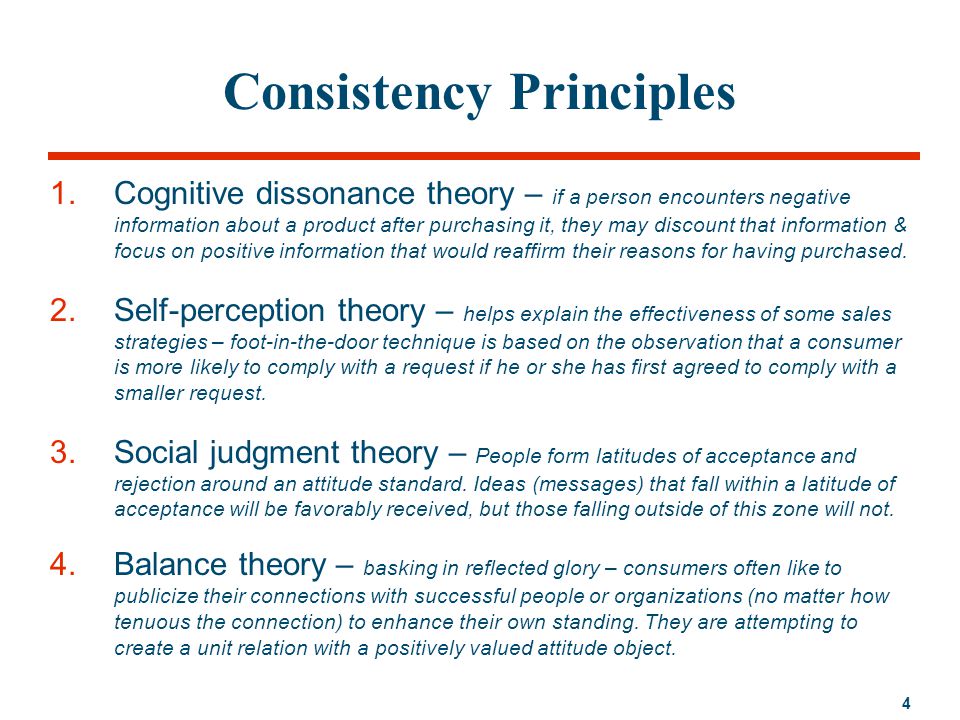 Consistency Principles

1. Cognitive dissonance theory – if a person encounters negative information about a product after purchasing it, they may discount that information & focus on positive information that would reaffirm their reasons for having purchased.

2. Self-perception theory – helps explain the effectiveness of some sales strategies – foot-in-the-door technique is based on the observation that a consumer is more likely to comply with a request if he or she has first agreed to comply with a smaller request.

3. Social judgment theory – People form latitudes of acceptance and rejection around an attitude standard. Ideas (messages) that fall within a latitude of acceptance will be favorably received, but those falling outside of this zone will not.

4. Balance theory – basking in reflected glory – consumers often like to publicize their connections with successful people or organizations (no matter how tenuous the connection) to enhance their own standing. They are attempting to create a unit relation with a positively valued attitude object.

4